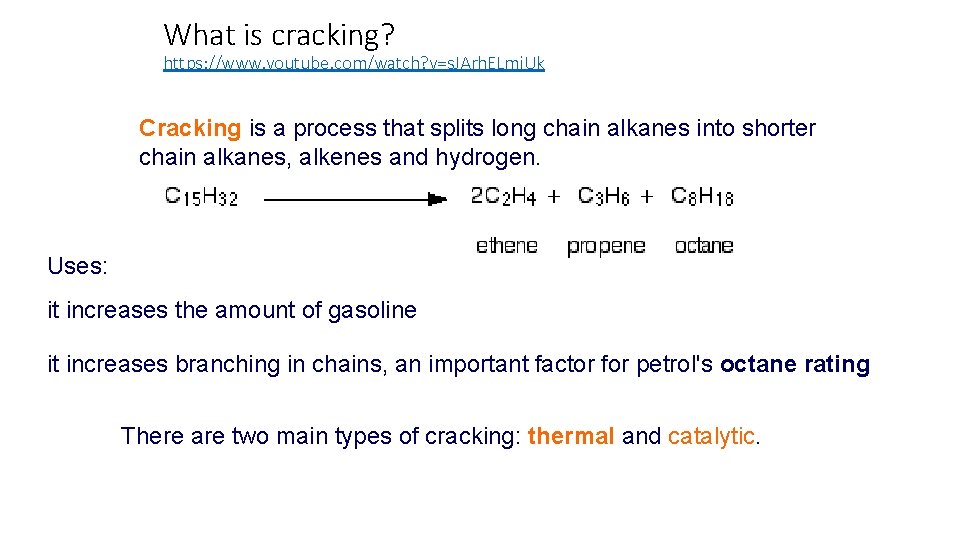 What is cracking?

https://www.youtube.com/watch?v=sJArhELmiUk

Cracking is a process that splits long chain alkanes into shorter chain alkanes, alkenes and hydrogen.

$C_{15}H_{32} \longrightarrow 2C_2H_4 + C_3H_6 + C_8H_{18}$

ethene propene octane

Uses:

it increases the amount of gasoline

it increases branching in chains, an important factor for petrol's octane rating

There are two main types of cracking: thermal and catalytic.